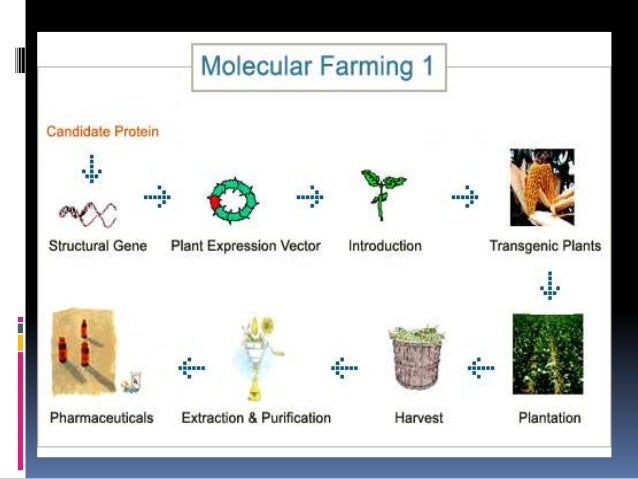 Molecular Farming 1

Candidate Protein

Structural Gene

Plant Expression Vector

Introduction

Transgenic Plants

Plantation

Harvest

Extraction & Purification

Pharmaceuticals